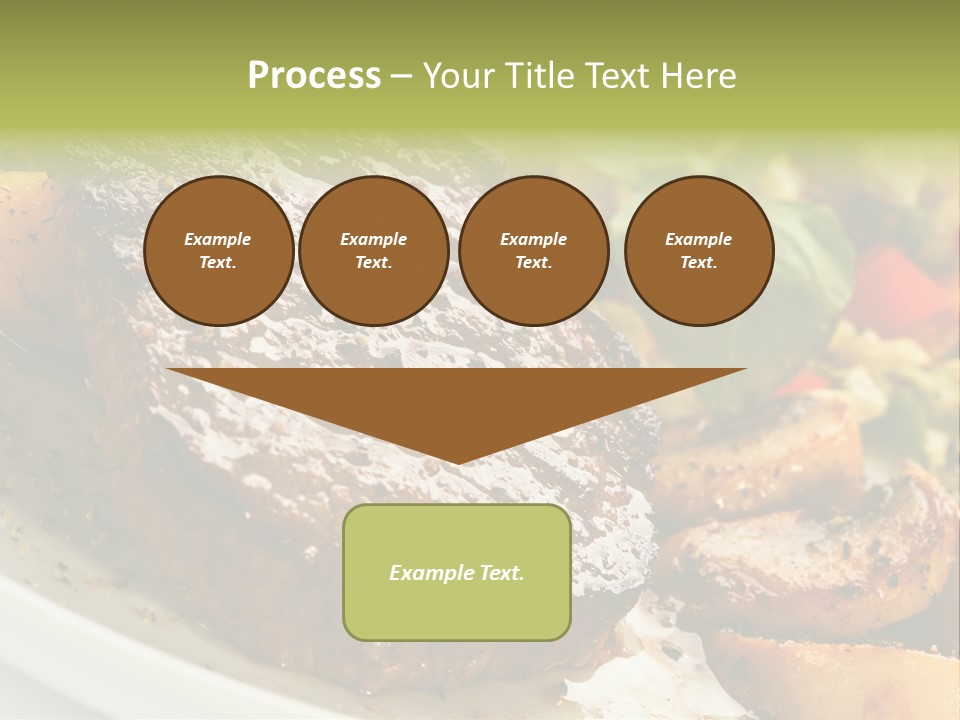 Process – Your Title Text Here

Example Text.

Example Text.

Example Text.

Example Text.

Example Text.